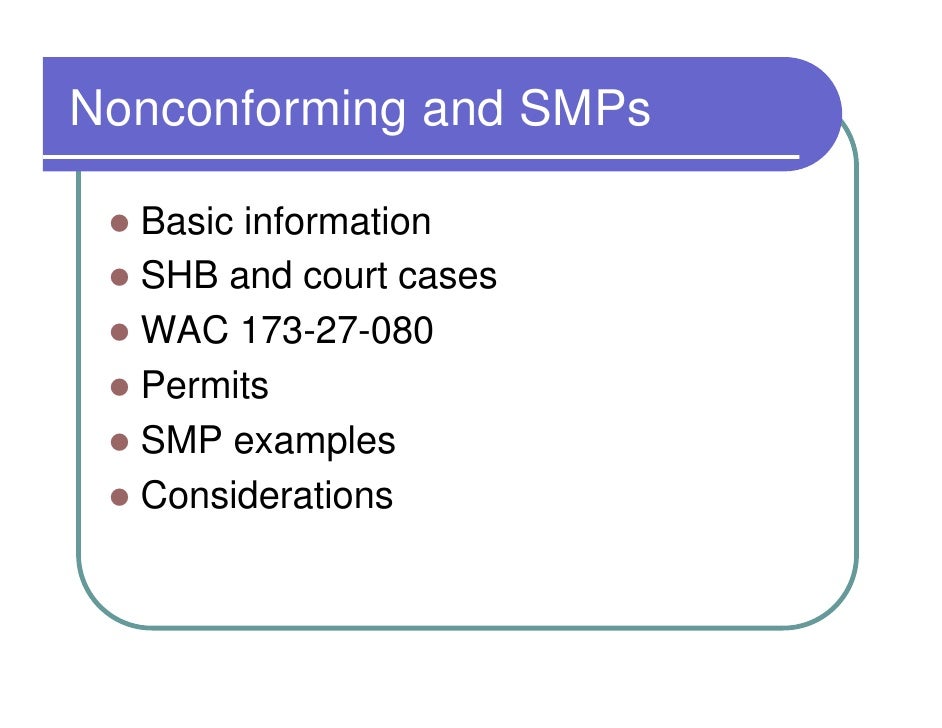 Nonconforming and SMPs

- Basic information
- SHB and court cases
- WAC 173-27-080
- Permits
- SMP examples
- Considerations